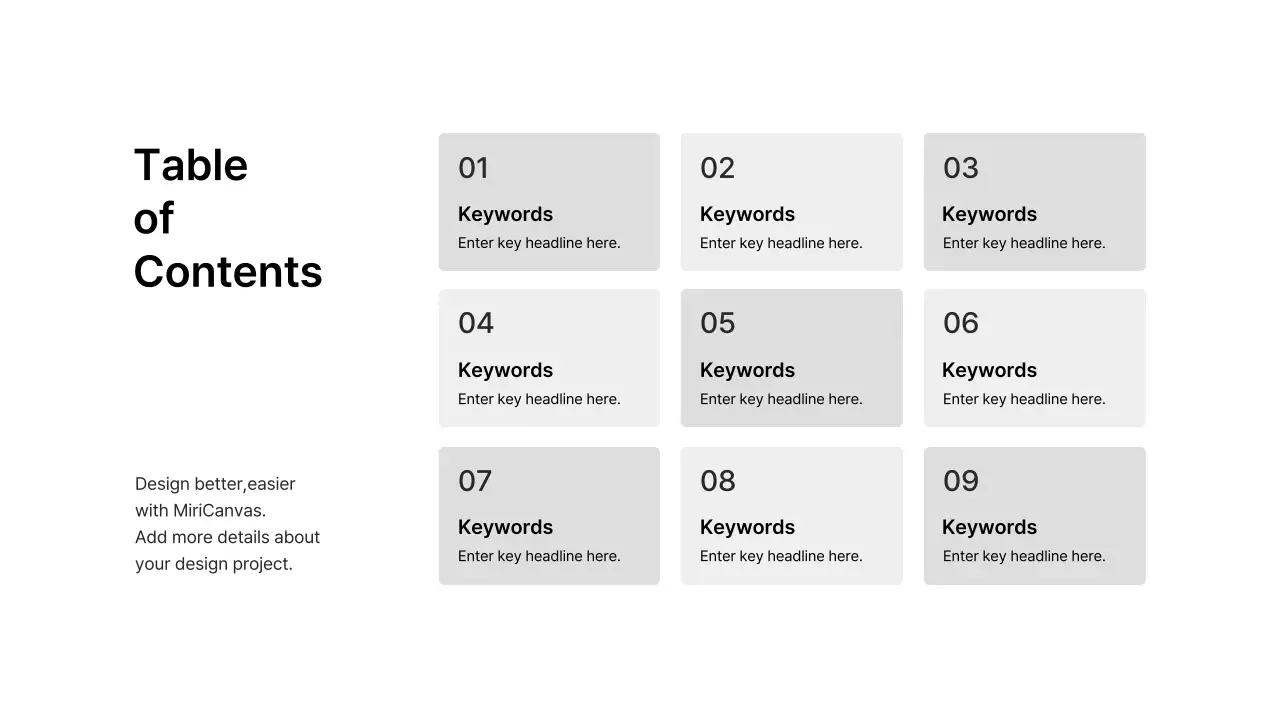 Table of Contents

Design better,easier with MiriCanvas. Add more details about your design project.

01
Keywords
Enter key headline here.

02
Keywords
Enter key headline here.

03
Keywords
Enter key headline here.

04
Keywords
Enter key headline here.

05
Keywords
Enter key headline here.

06
Keywords
Enter key headline here.

07
Keywords
Enter key headline here.

08
Keywords
Enter key headline here.

09
Keywords
Enter key headline here.